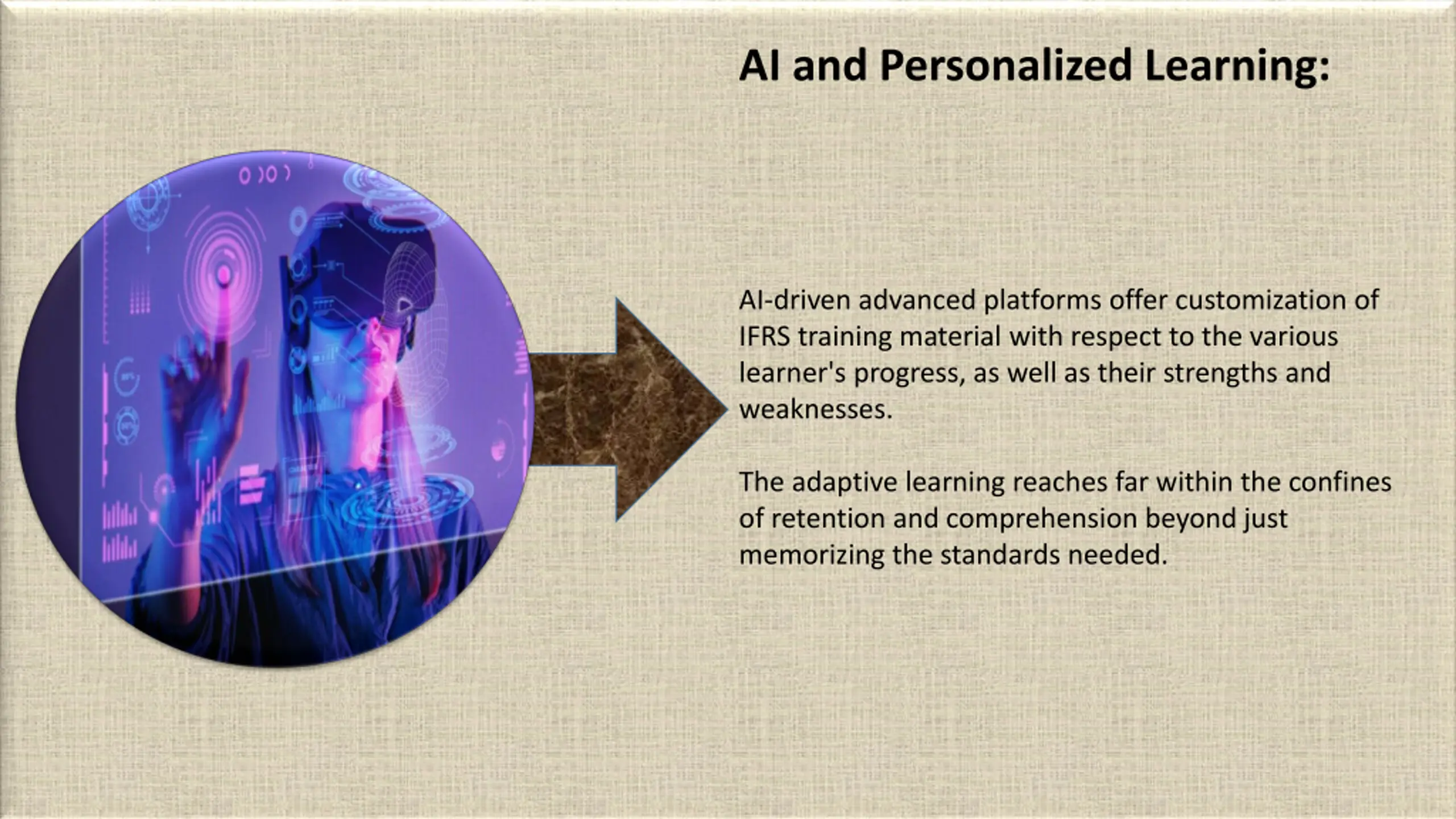 AI and Personalized Learning:

AI-driven advanced platforms offer customization of IFRS training material with respect to the various learner's progress, as well as their strengths and weaknesses.

The adaptive learning reaches far within the confines of retention and comprehension beyond just memorizing the standards needed.